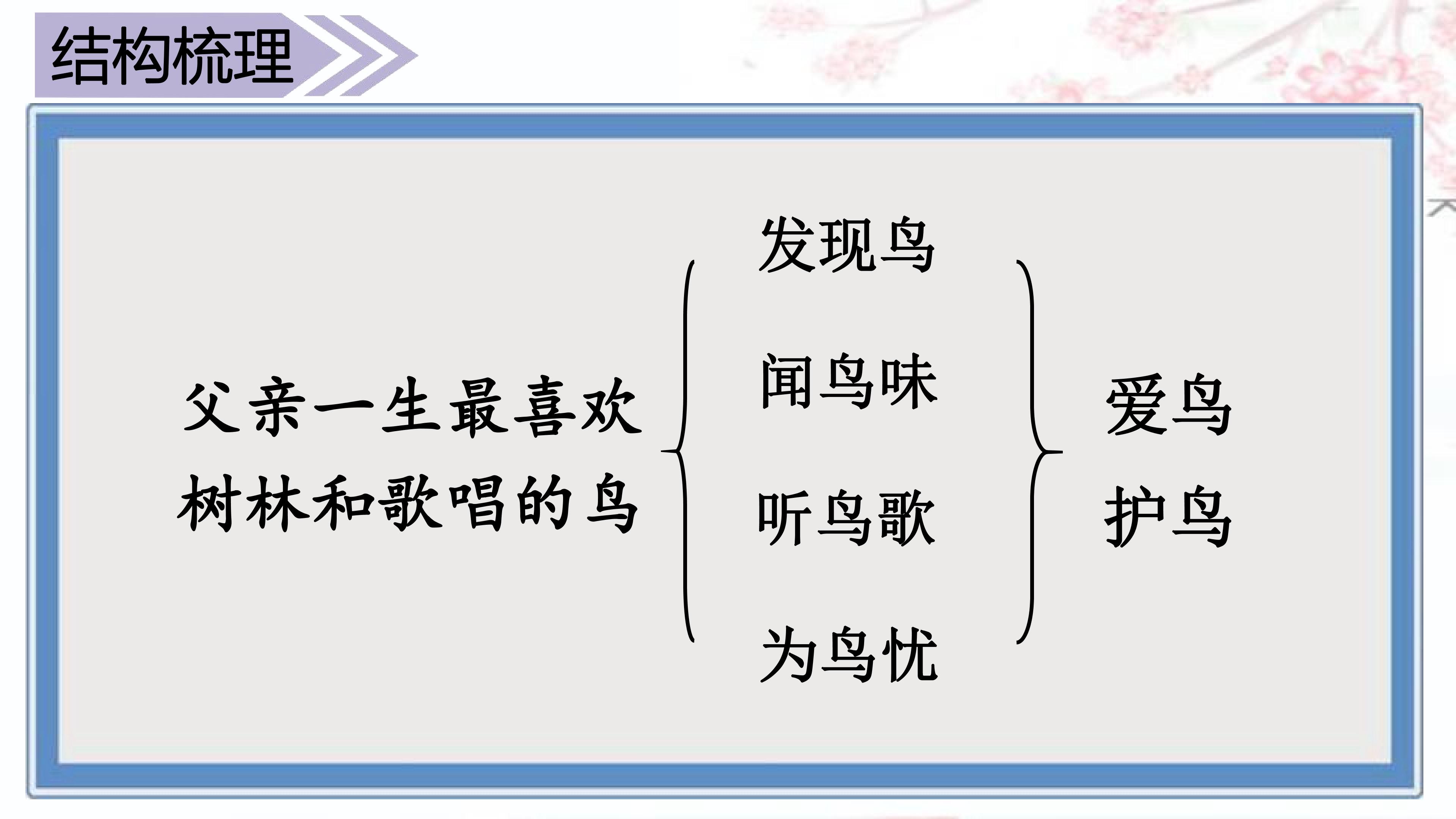 结构梳理

父亲一生最喜欢树林和歌唱的鸟

发现鸟
闻鸟味
听鸟歌
为鸟忧

爱鸟
护鸟